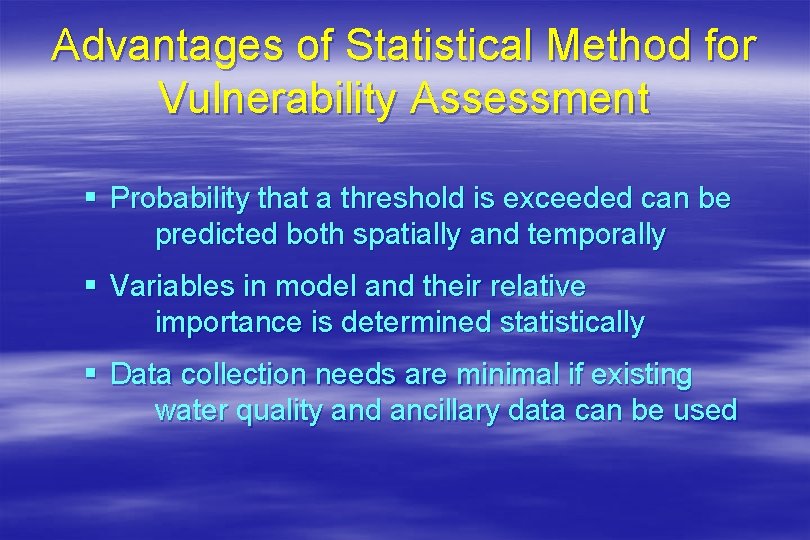 Advantages of Statistical Method for Vulnerability Assessment

▪ Probability that a threshold is exceeded can be predicted both spatially and temporally

▪ Variables in model and their relative importance is determined statistically

▪ Data collection needs are minimal if existing water quality and ancillary data can be used